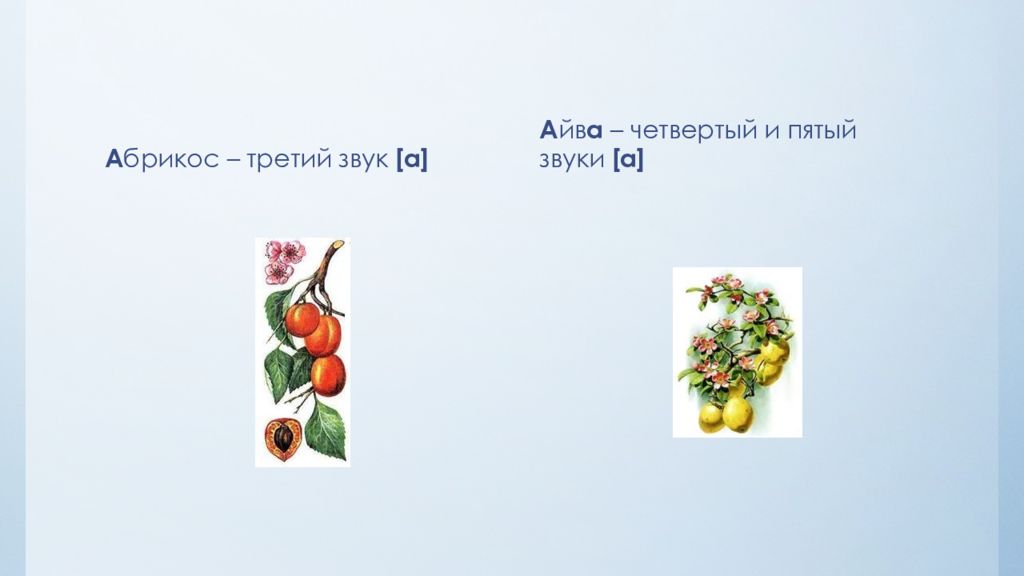 Абрикос – третий звук [а]

Айва – четвертый и пятый звуки [а]